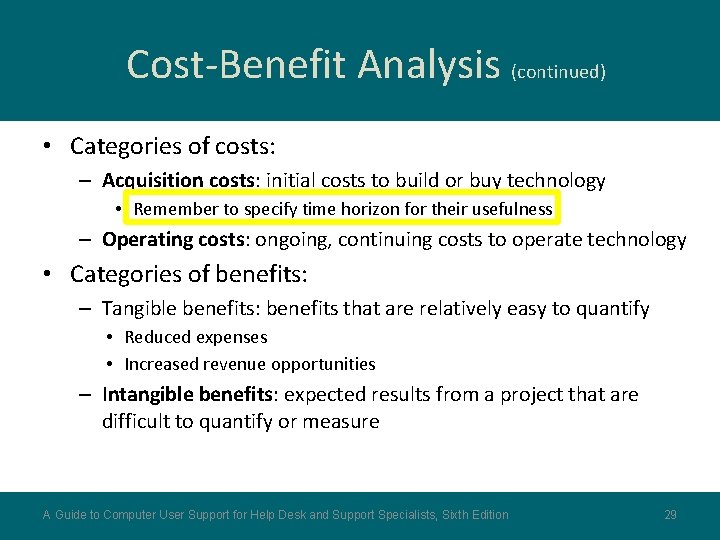 Cost-Benefit Analysis (continued)

• Categories of costs:
– Acquisition costs: initial costs to build or buy technology
• Remember to specify time horizon for their usefulness
– Operating costs: ongoing, continuing costs to operate technology

• Categories of benefits:
– Tangible benefits: benefits that are relatively easy to quantify
• Reduced expenses
• Increased revenue opportunities
– Intangible benefits: expected results from a project that are difficult to quantify or measure

A Guide to Computer User Support for Help Desk and Support Specialists, Sixth Edition

29